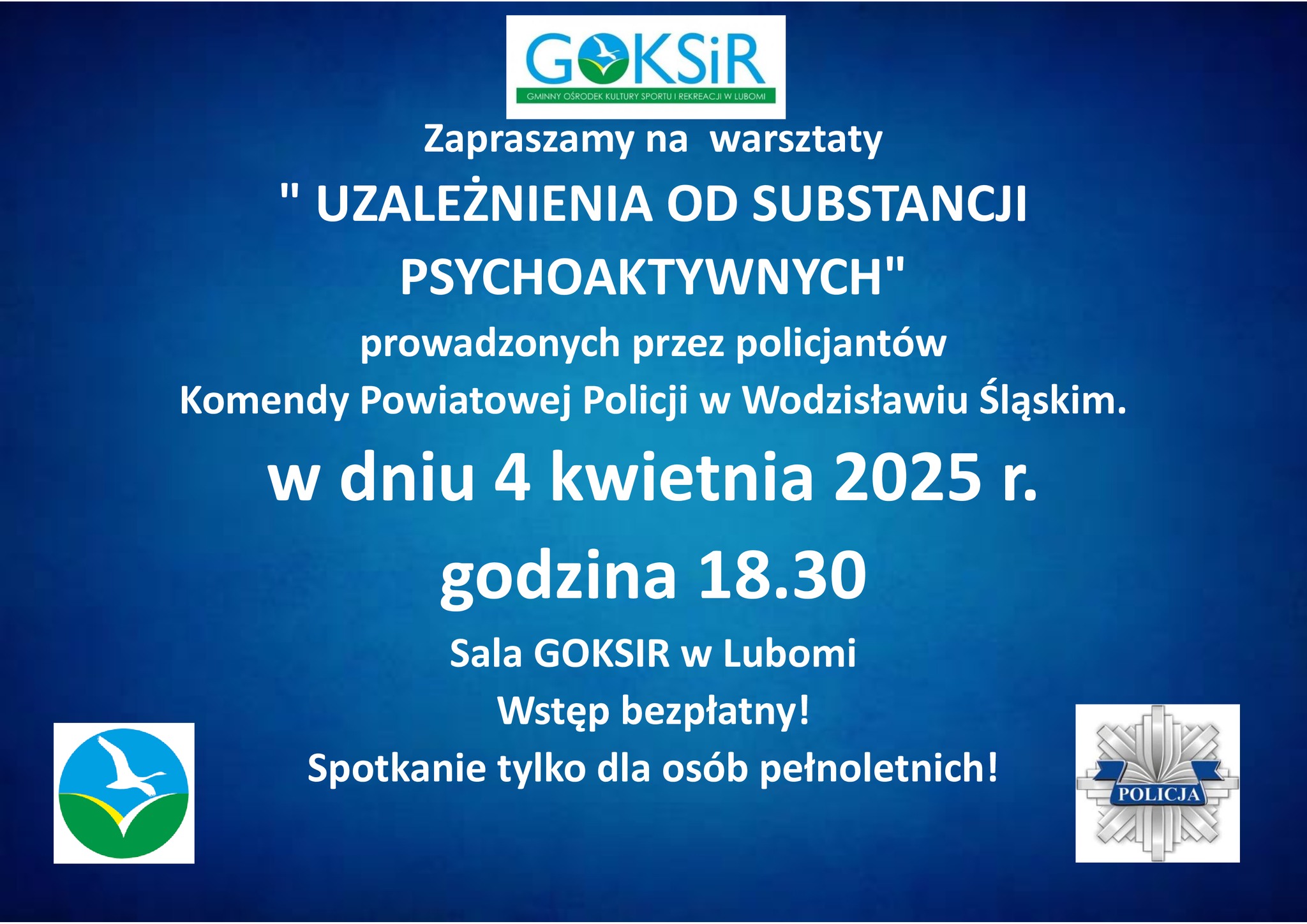 GOKSiR
GMINNY OŚRODEK KULTURY SPORTU I REKREACJI W LUBOMI

Zapraszamy na warsztaty

" UZALEŻNIENIA OD SUBSTANCJI PSYCHOAKTYWNYCH"

prowadzonych przez policjantów

Komendy Powiatowej Policji w Wodzisławiu Śląskim.

w dniu 4 kwietnia 2025 r.

godzina 18.30

Sala GOKSIR w Lubomi

Wstęp bezpłatny!

Spotkanie tylko dla osób pełnoletnich!

POLICJA